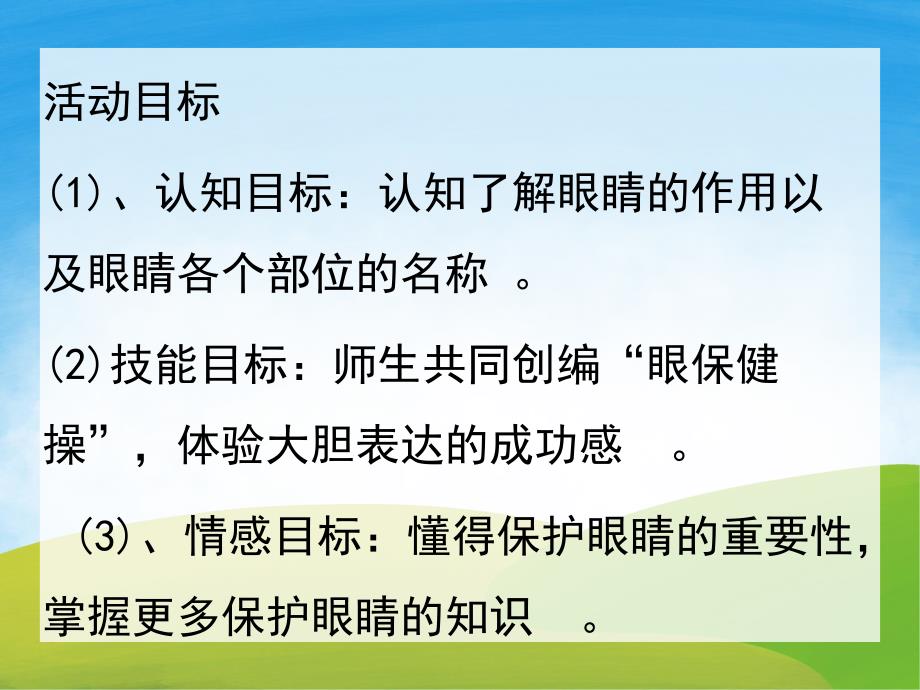 活动目标

(1)、认知目标：认知了解眼睛的作用以及眼睛各个部位的名称 。

(2)技能目标：师生共同创编“眼保健操”，体验大胆表达的成功感 。

(3)、情感目标：懂得保护眼睛的重要性，掌握更多保护眼睛的知识 。